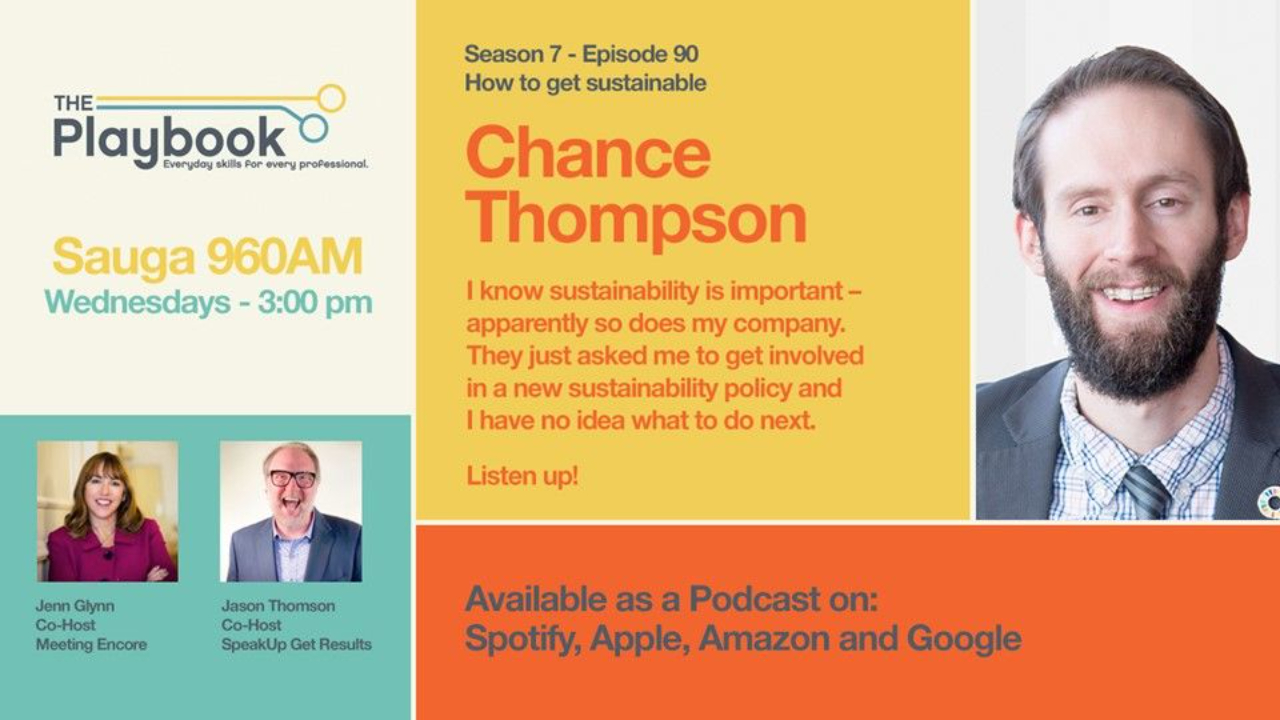 THE Playbook
Everyday skills for every professional.

Sauga 960AM
Wednesdays - 3:00 pm

Jenn Glynn
Co-Host
Meeting Encore

Jason Thomson
Co-Host
SpeakUp Get Results

Season 7 - Episode 90
How to get sustainable

Chance Thompson

I know sustainability is important – apparently so does my company. They just asked me to get involved in a new sustainability policy and I have no idea what to do next.

Listen up!

Available as a Podcast on:
Spotify, Apple, Amazon and Google